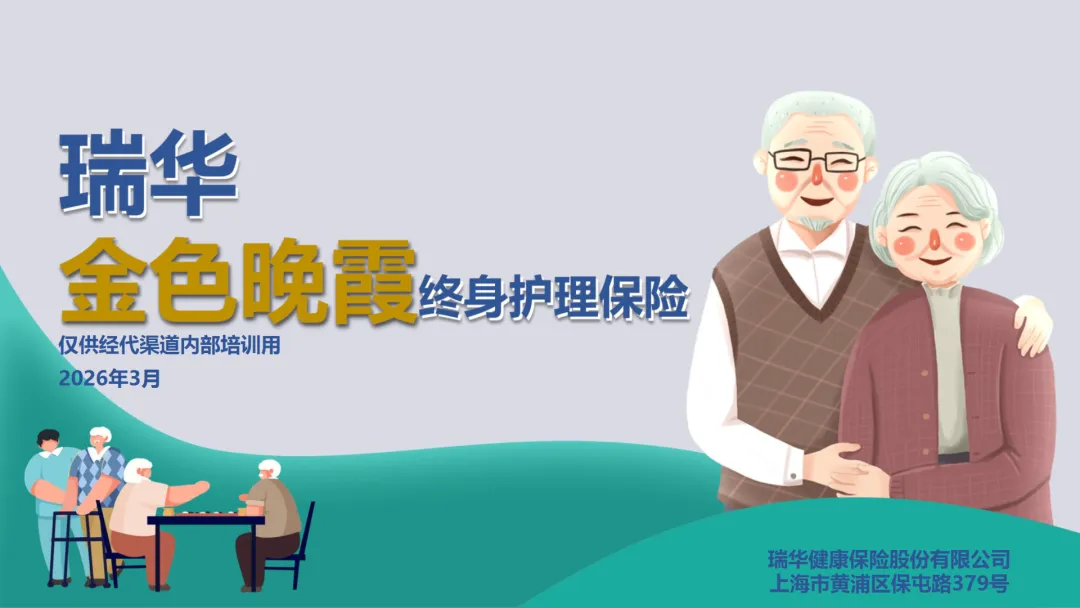 瑞华
金色晚霞终身护理保险
仅供经代渠道内部培训用
2026年3月

瑞华健康保险股份有限公司
上海市黄浦区保屯路379号